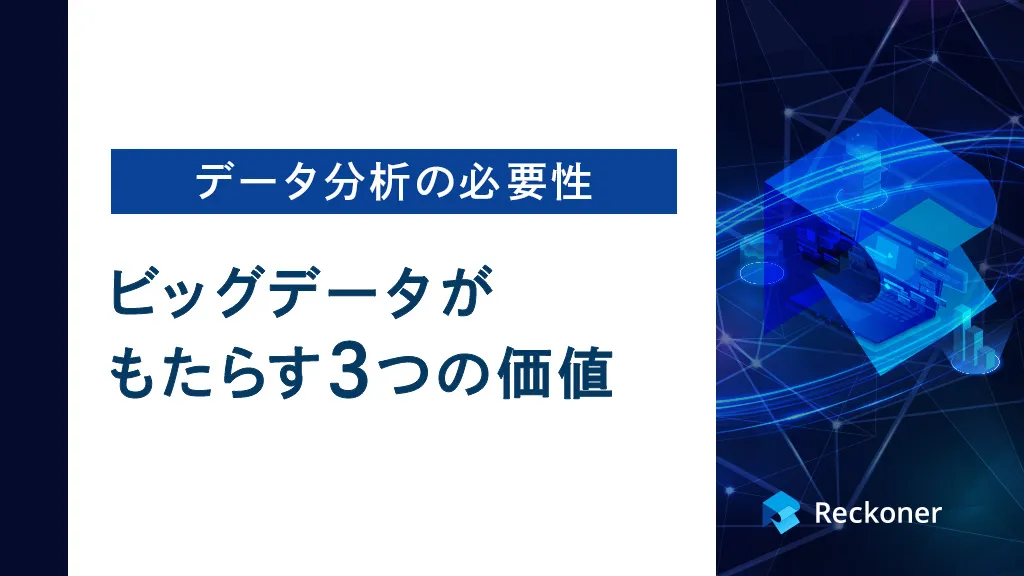 データ分析の必要性

ビッグデータがもたらす3つの価値

Reckoner